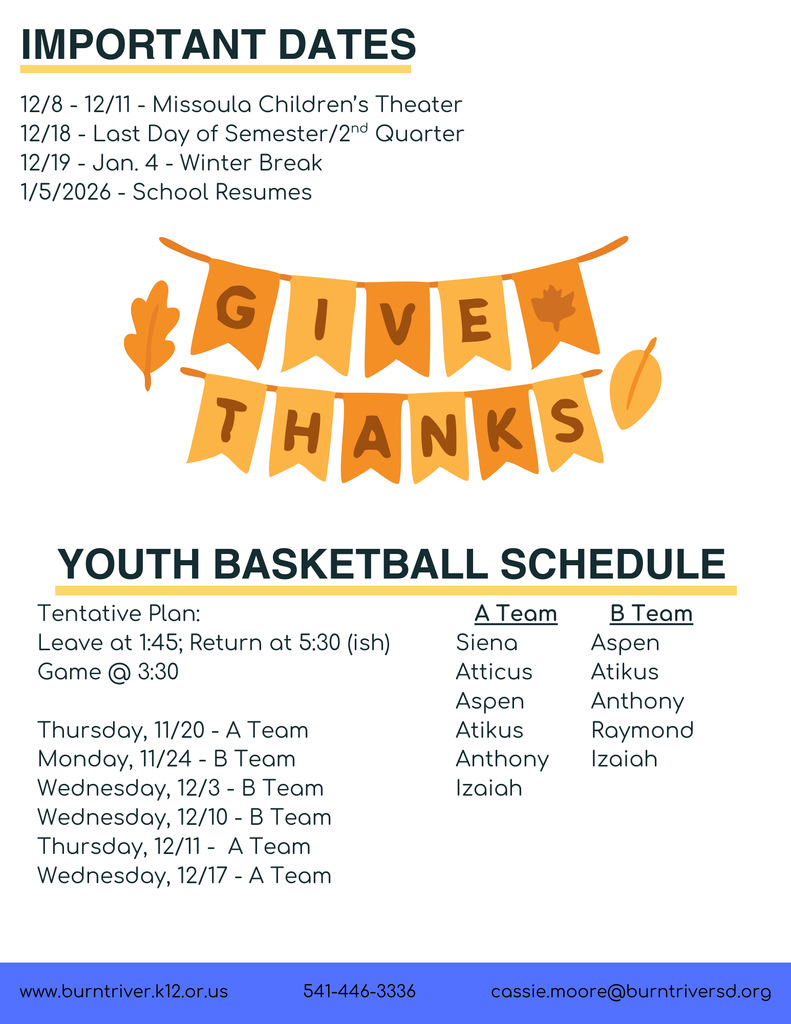 IMPORTANT DATES

12/8 - 12/11 - Missoula Children's Theater
12/18 - Last Day of Semester/2$^{nd}$ Quarter
12/19 - Jan. 4 - Winter Break
1/5/2026 - School Resumes

GIVE THANKS

YOUTH BASKETBALL SCHEDULE

Tentative Plan:
Leave at 1:45; Return at 5:30 (ish)
Game @ 3:30

Thursday, 11/20 - A Team
Monday, 11/24 - B Team
Wednesday, 12/3 - B Team
Wednesday, 12/10 - B Team
Thursday, 12/11 - A Team
Wednesday, 12/17 - A Team

| A Team | B Team |
|---|---|
| Siena | Aspen |
| Atticus | Atikus |
| Aspen | Anthony |
| Atikus | Raymond |
| Anthony | Izaiah |
| Izaiah | |

www.burntriver.k12.or.us 541-446-3336 cassie.moore@burntriversd.org